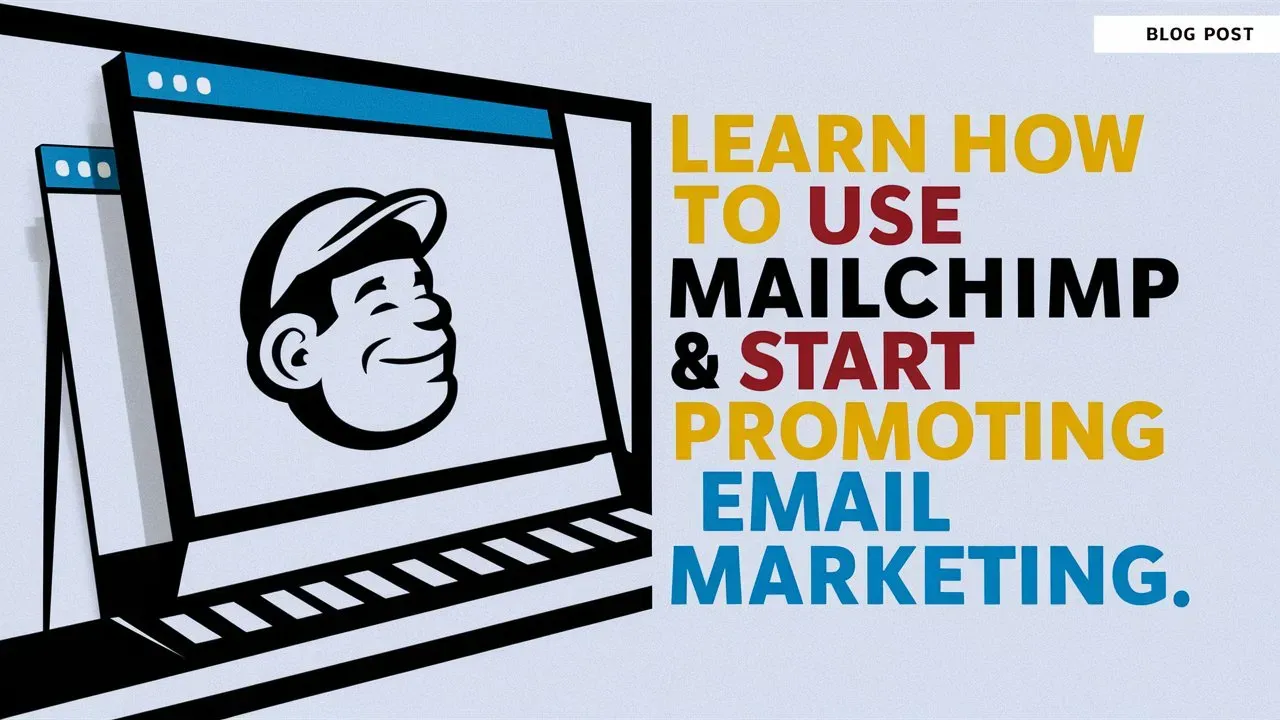 BLOG POST

LEARN HOW TO USE MAILCHIMP & START PROMOTING EMAIL MARKETING.